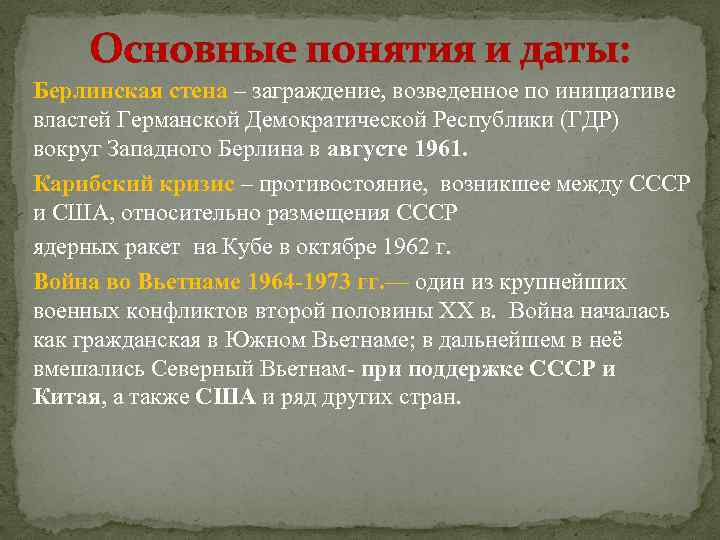 Основные понятия и даты:

Берлинская стена – заграждение, возведенное по инициативе властей Германской Демократической Республики (ГДР) вокруг Западного Берлина в августе 1961.

Карибский кризис – противостояние, возникшее между СССР и США, относительно размещения СССР

ядерных ракет на Кубе в октябре 1962 г.

Война во Вьетнаме 1964-1973 гг.— один из крупнейших военных конфликтов второй половины XX в. Война началась как гражданская в Южном Вьетнаме; в дальнейшем в неё вмешались Северный Вьетнам- при поддержке СССР и Китая, а также США и ряд других стран.